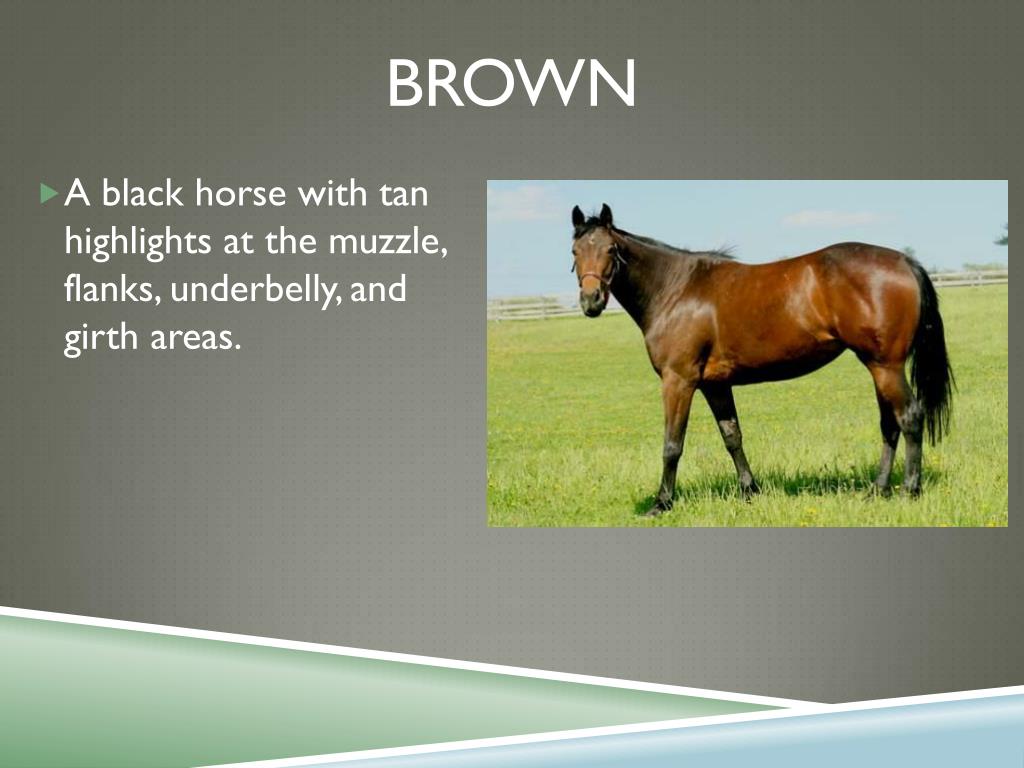 BROWN

A black horse with tan highlights at the muzzle, flanks, underbelly, and girth areas.